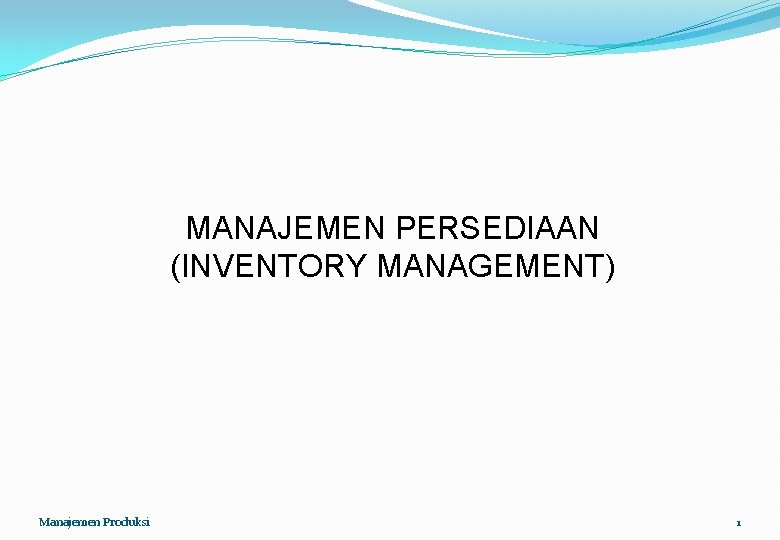 MANAJEMEN PERSEDIAAN
(INVENTORY MANAGEMENT)

Manajemen Produksi

1